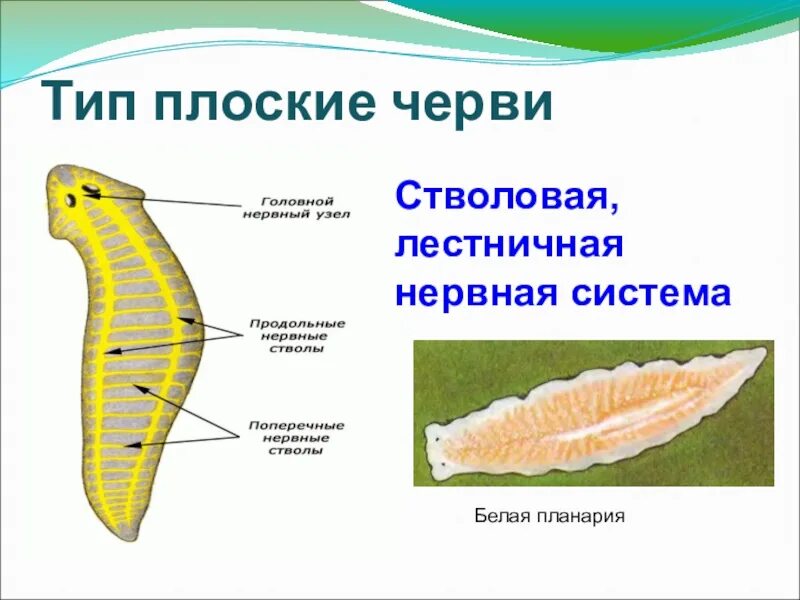 Тип плоские черви

Головной нервный узел

Продольные нервные стволы

Поперечные нервные стволы

Стволовая, лестничная нервная система

Белая планария